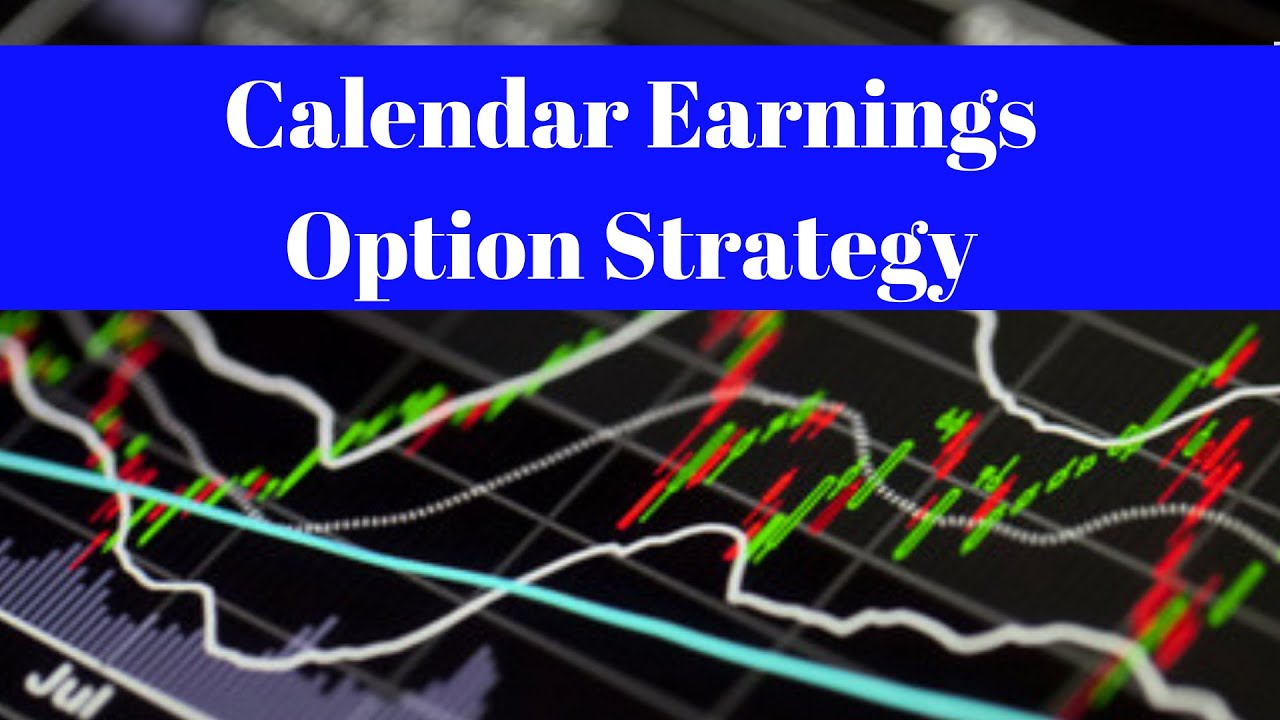 Calendar Earnings Option Strategy

Jul